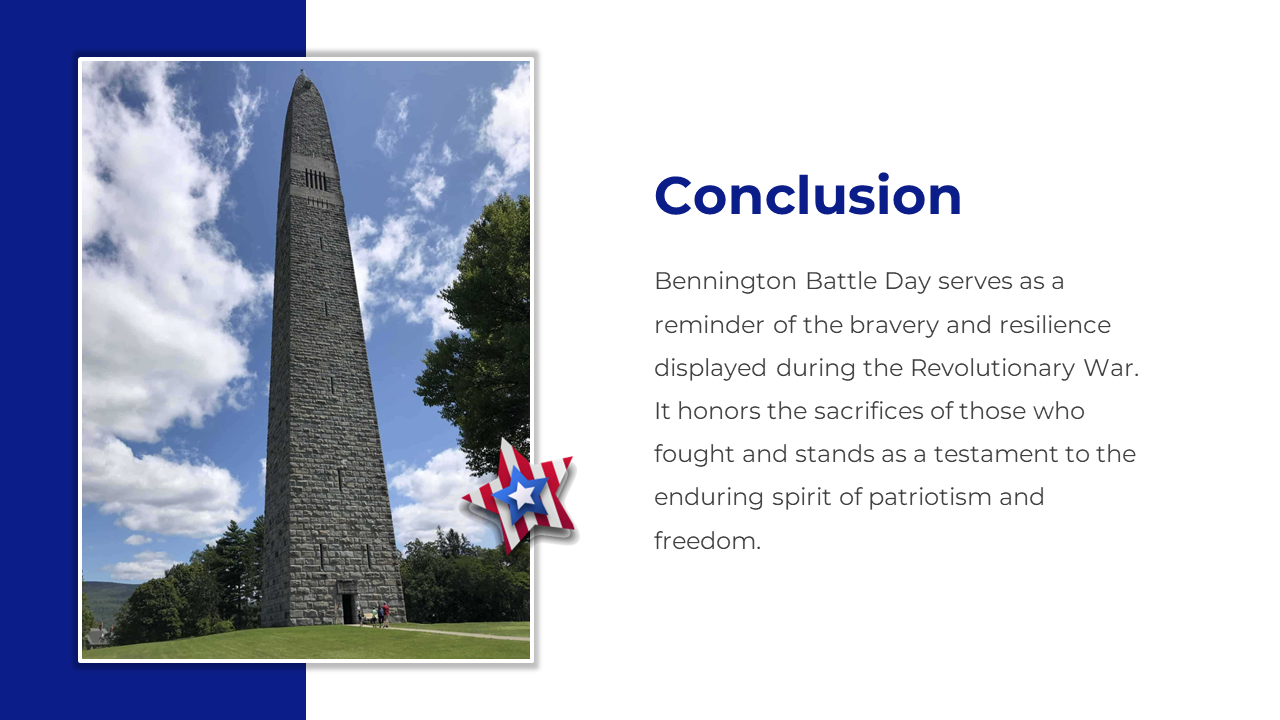 Conclusion

Bennington Battle Day serves as a reminder of the bravery and resilience displayed during the Revolutionary War. It honors the sacrifices of those who fought and stands as a testament to the enduring spirit of patriotism and freedom.